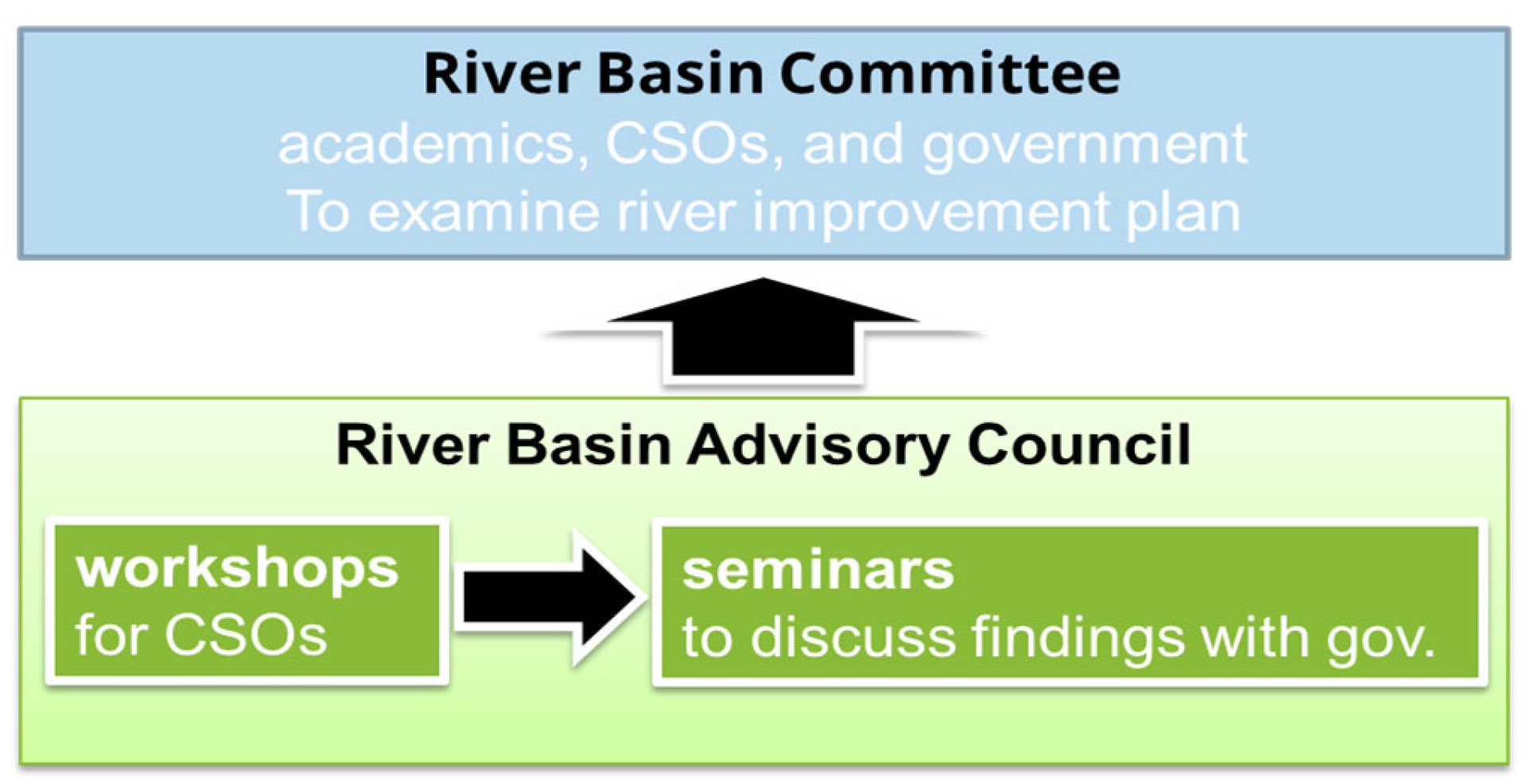 River Basin Committee
academics, CSOs, and government
To examine river improvement plan

River Basin Advisory Council

workshops
for CSOs

seminars
to discuss findings with gov.